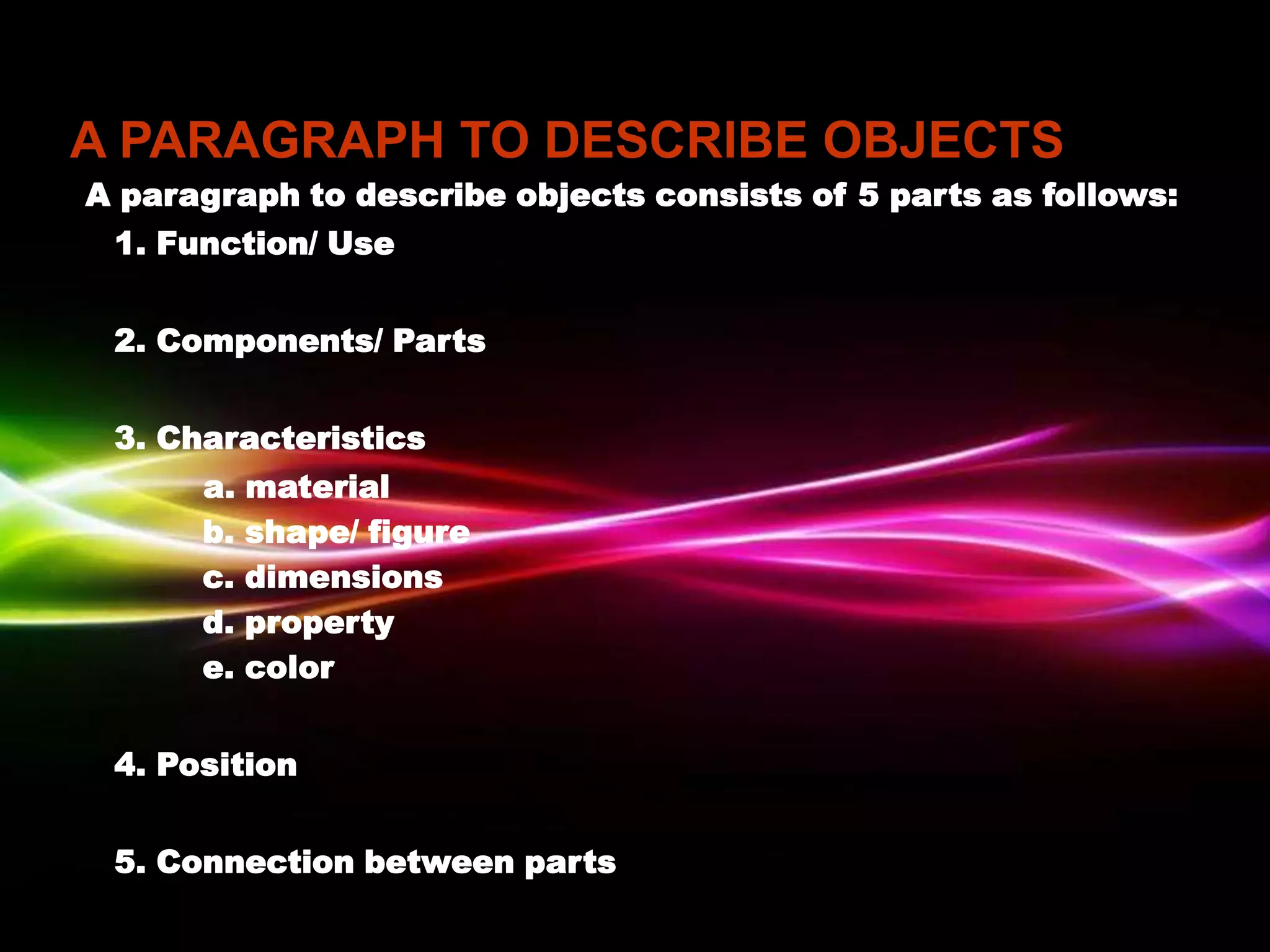 A PARAGRAPH TO DESCRIBE OBJECTS

A paragraph to describe objects consists of 5 parts as follows:

1. Function/ Use

2. Components/ Parts

3. Characteristics

a. material
b. shape/ figure
c. dimensions
d. property
e. color

4. Position

5. Connection between parts